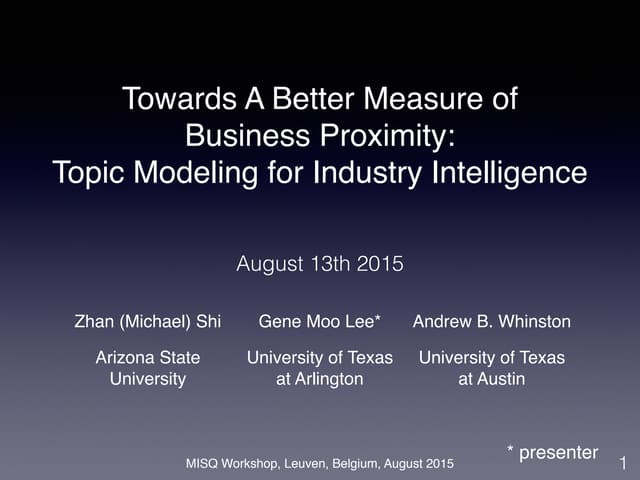 Towards A Better Measure of Business Proximity: Topic Modeling for Industry Intelligence

August 13th 2015

Zhan (Michael) Shi

Arizona State University

Gene Moo Lee*

University of Texas at Arlington

Andrew B. Whinston

University of Texas at Austin

* presenter

MISQ Workshop, Leuven, Belgium, August 2015

1